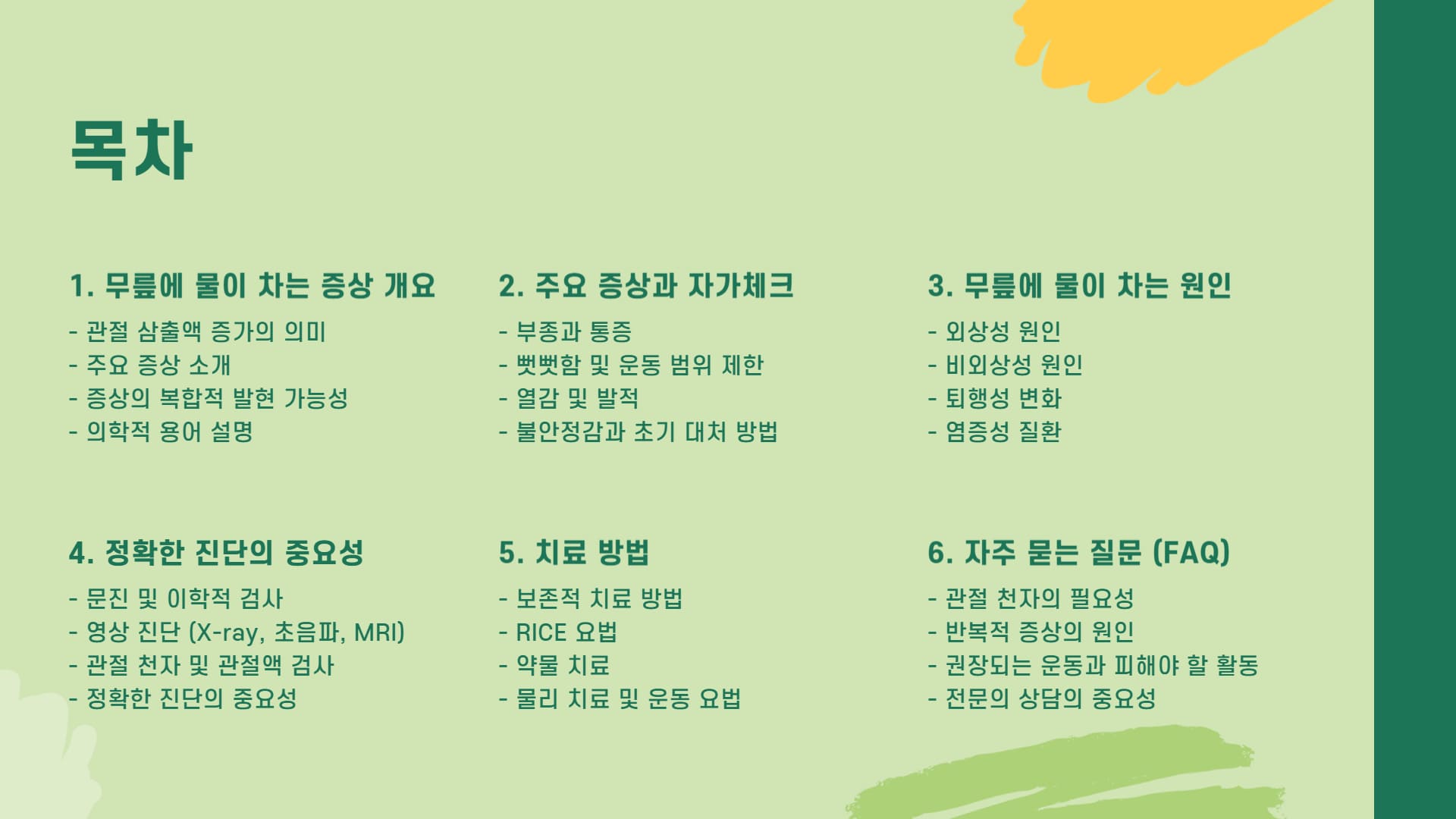 목차

1. 무릎에 물이 차는 증상 개요

- 관절 삼출액 증가의 의미
- 주요 증상 소개
- 증상의 복합적 발현 가능성
- 의학적 용어 설명

2. 주요 증상과 자가체크

- 부종과 통증
- 뻣뻣함 및 운동 범위 제한
- 열감 및 발적
- 불안정감과 초기 대처 방법

3. 무릎에 물이 차는 원인

- 외상성 원인
- 비외상성 원인
- 퇴행성 변화
- 염증성 질환

4. 정확한 진단의 중요성

- 문진 및 이학적 검사
- 영상 진단 (X-ray, 초음파, MRI)
- 관절 천자 및 관절액 검사
- 정확한 진단의 중요성

5. 치료 방법

- 보존적 치료 방법
- RICE 요법
- 약물 치료
- 물리 치료 및 운동 요법

6. 자주 묻는 질문 (FAQ)

- 관절 천자의 필요성
- 반복적 증상의 원인
- 권장되는 운동과 피해야 할 활동
- 전문의 상담의 중요성